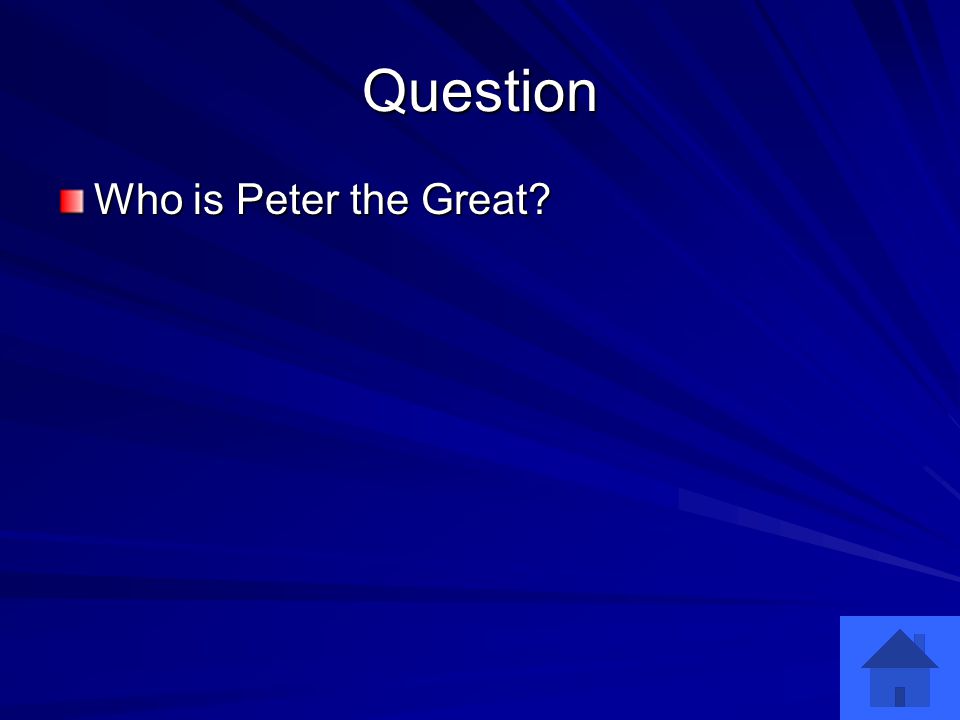 Question

Who is Peter the Great?